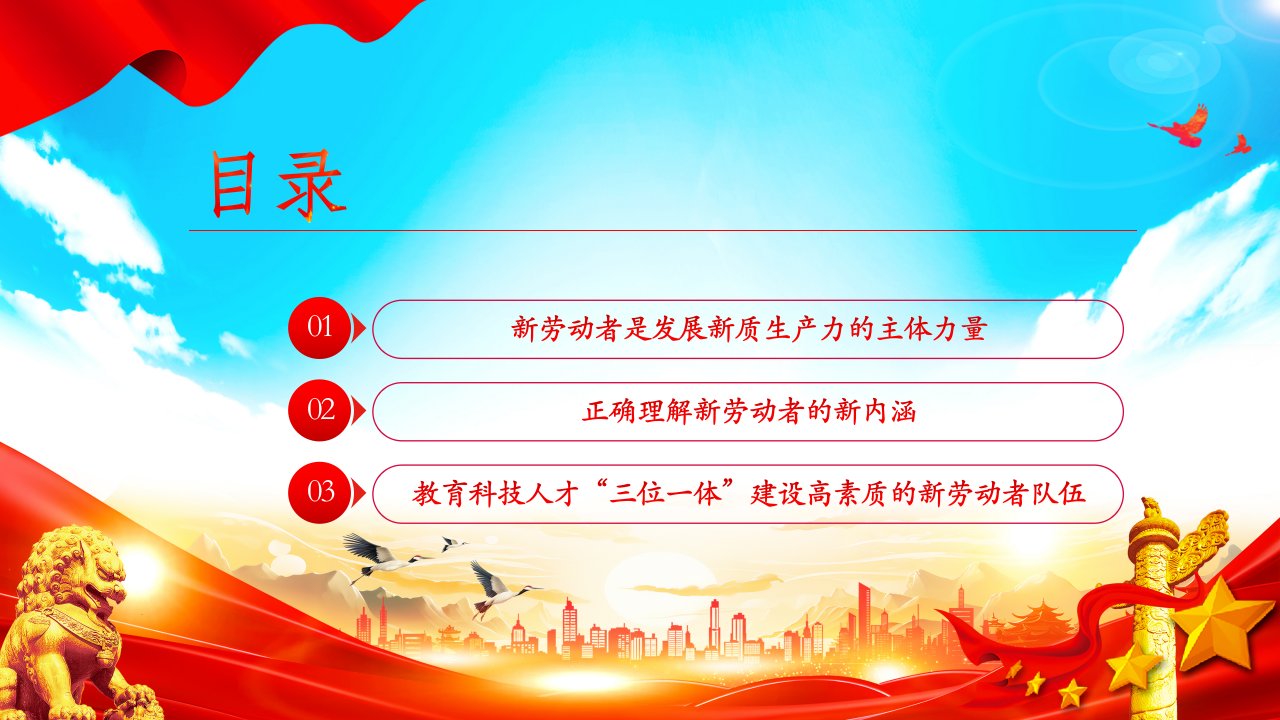 目录

01 新劳动者是发展新质生产力的主体力量

02 正确理解新劳动者的新内涵

03 教育科技人才“三位一体”建设高素质的新劳动者队伍